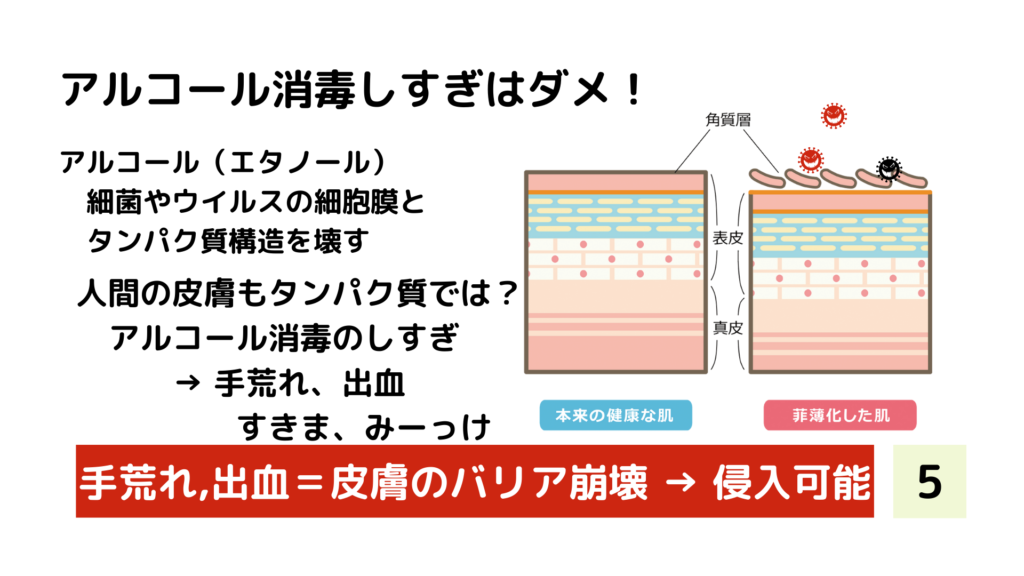 アルコール消毒しすぎはダメ！

アルコール（エタノール）
細菌やウイルスの細胞膜と
タンパク質構造を壊す

人間の皮膚もタンパク質では？
アルコール消毒のしすぎ
→ 手荒れ、出血
すきま、みーっけ

角質層

表皮

真皮

本来の健康な肌

菲薄化した肌

手荒れ,出血＝皮膚のバリア崩壊 → 侵入可能

5